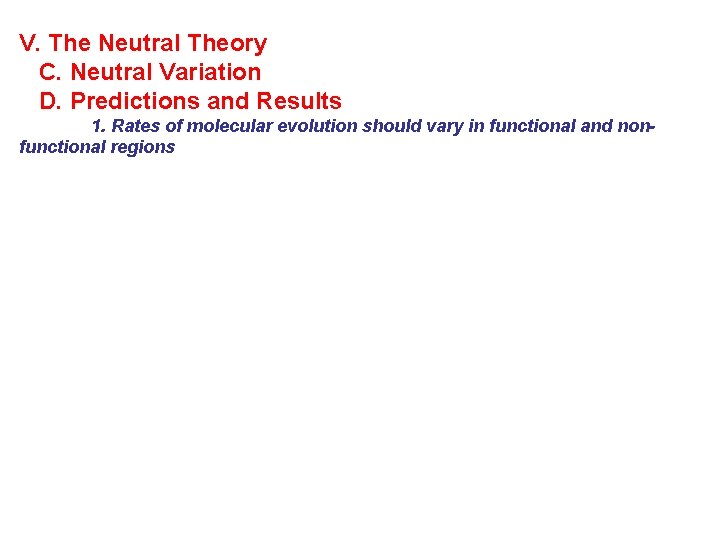 V. The Neutral Theory
C. Neutral Variation
D. Predictions and Results
1. Rates of molecular evolution should vary in functional and non-functional regions